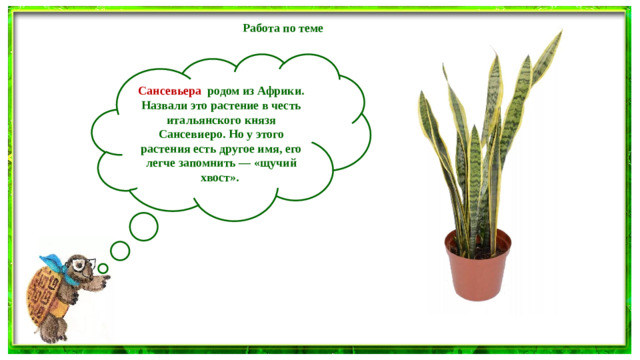 Работа по теме

Сансевьера родом из Африки. Назвали это растение в честь итальянского князя Сансевиеро. Но у этого растения есть другое имя, его легче запомнить — «щучий хвост».